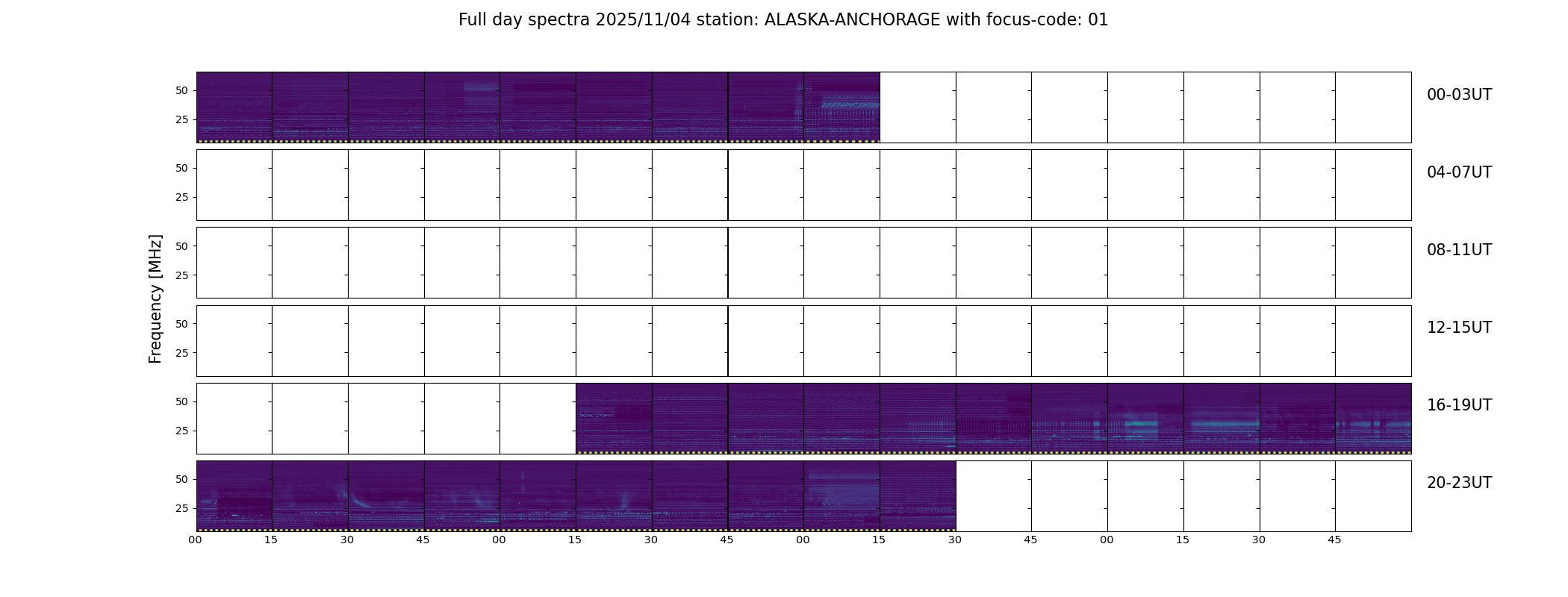 Full day spectra 2025/11/04 station: ALASKA-ANCHORAGE with focus-code: 01

Frequency [MHz]

50
25
00-03UT

50
25
04-07UT

50
25
08-11UT

50
25
12-15UT

50
25
16-19UT

50
25
20-23UT

00 15 30 45 00 15 30 45 00 15 30 45 00 15 30 45